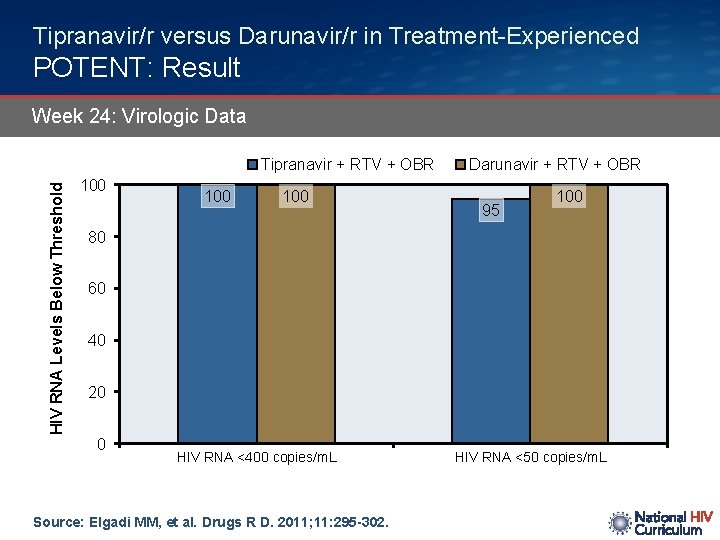 Tipranavir/r versus Darunavir/r in Treatment-Experienced
POTENT: Result

Week 24: Virologic Data

Tipranavir + RTV + OBR
Darunavir + RTV + OBR

HIV RNA Levels Below Threshold

100
80
60
40
20
0

100
100
95
100

HIV RNA <400 copies/mL
HIV RNA <50 copies/mL

Source: Elgadi MM, et al. Drugs R D. 2011;11:295-302.

National HIV Curriculum